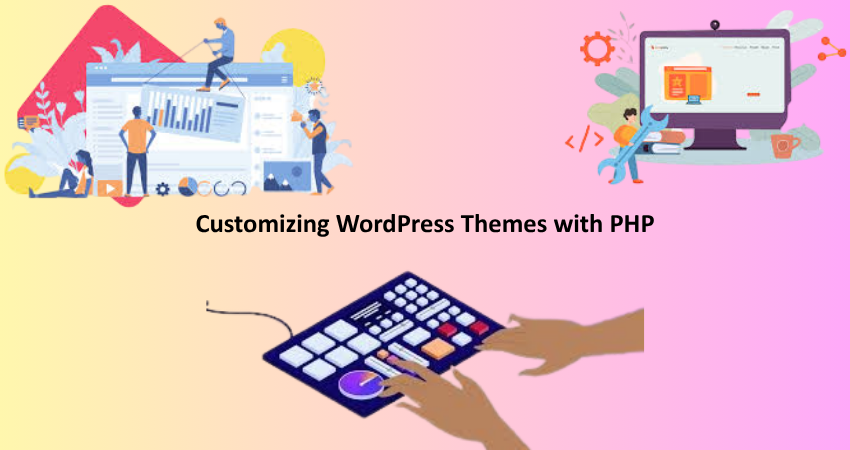 Customizing WordPress Themes with PHP